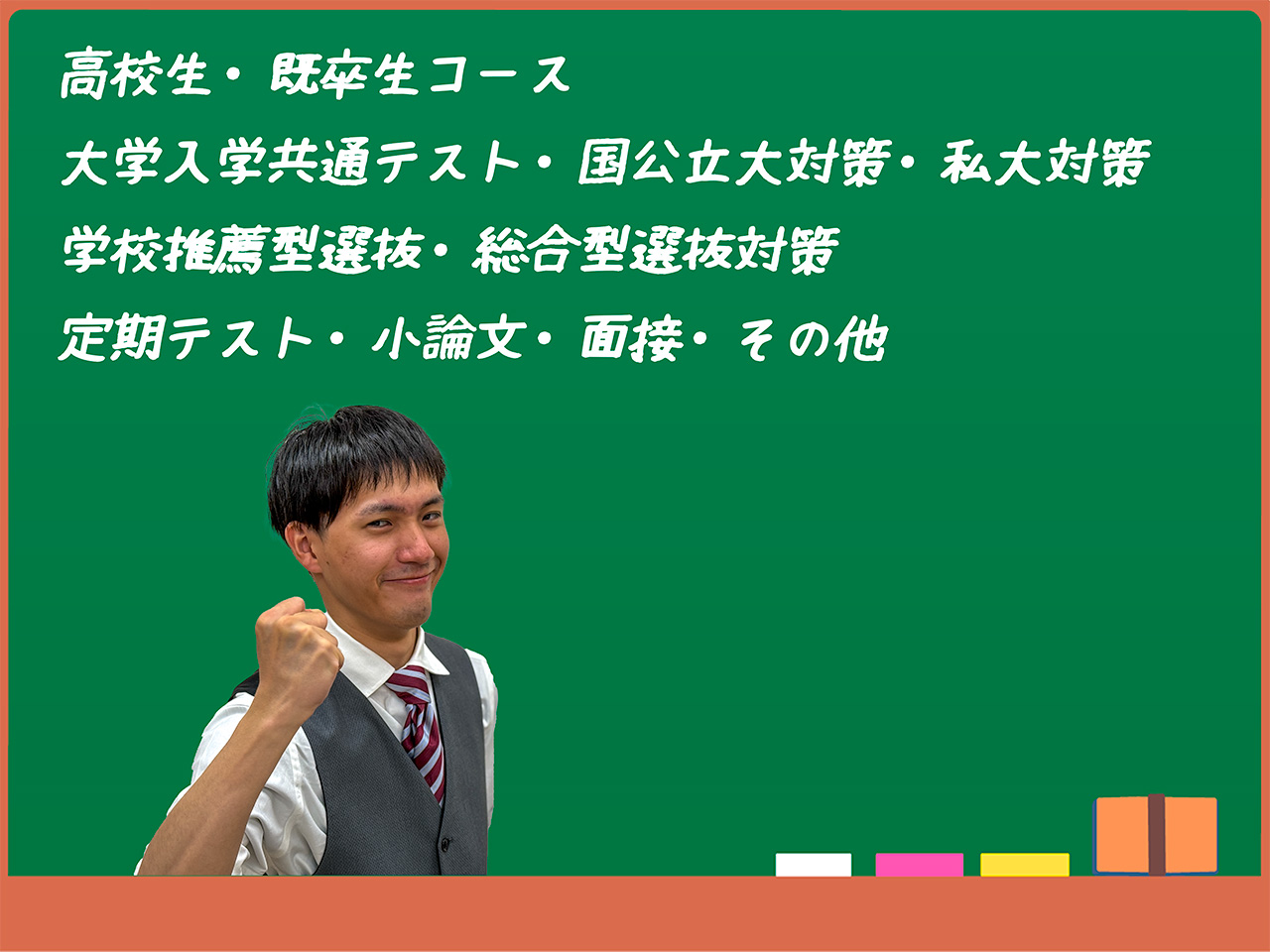 高校生・既卒生コース

大学入学共通テスト・国公立大対策・私大対策

学校推薦型選抜・総合型選抜対策

定期テスト・小論文・面接・その他